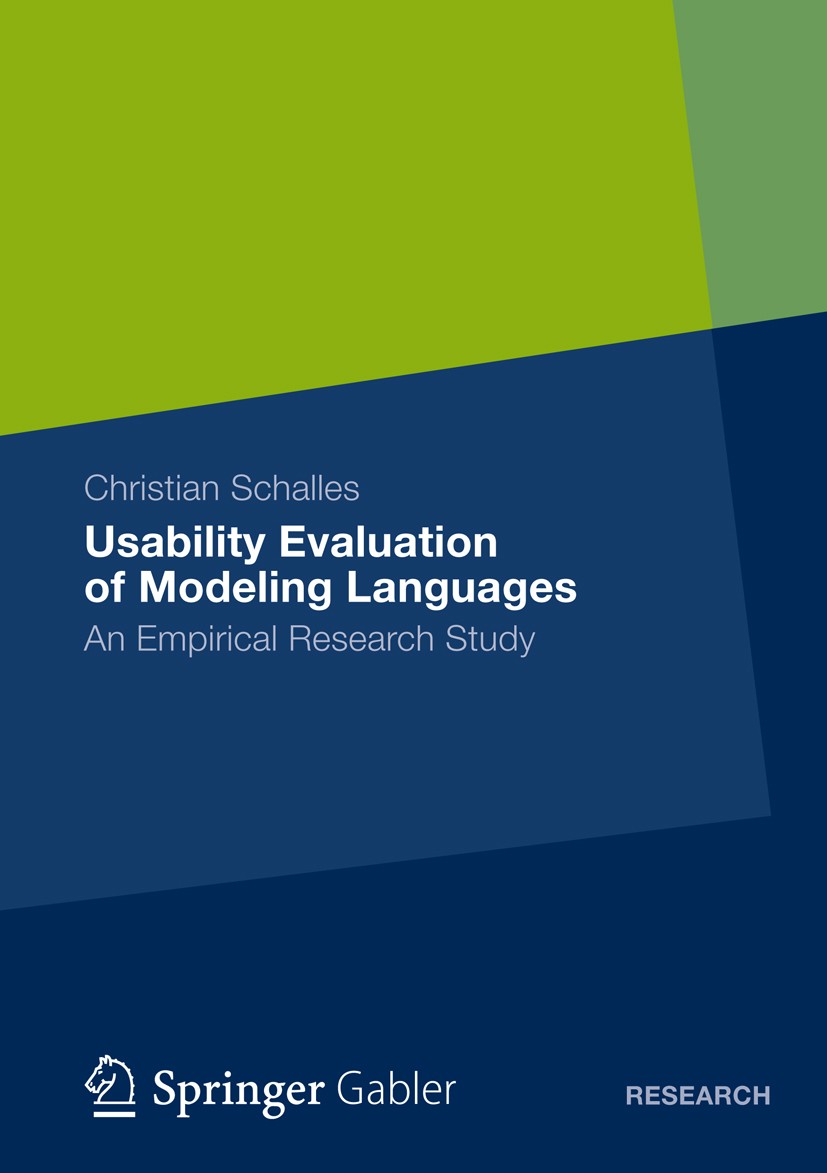 Christian Schalles

Usability Evaluation of Modeling Languages

An Empirical Research Study

Springer Gabler

RESEARCH